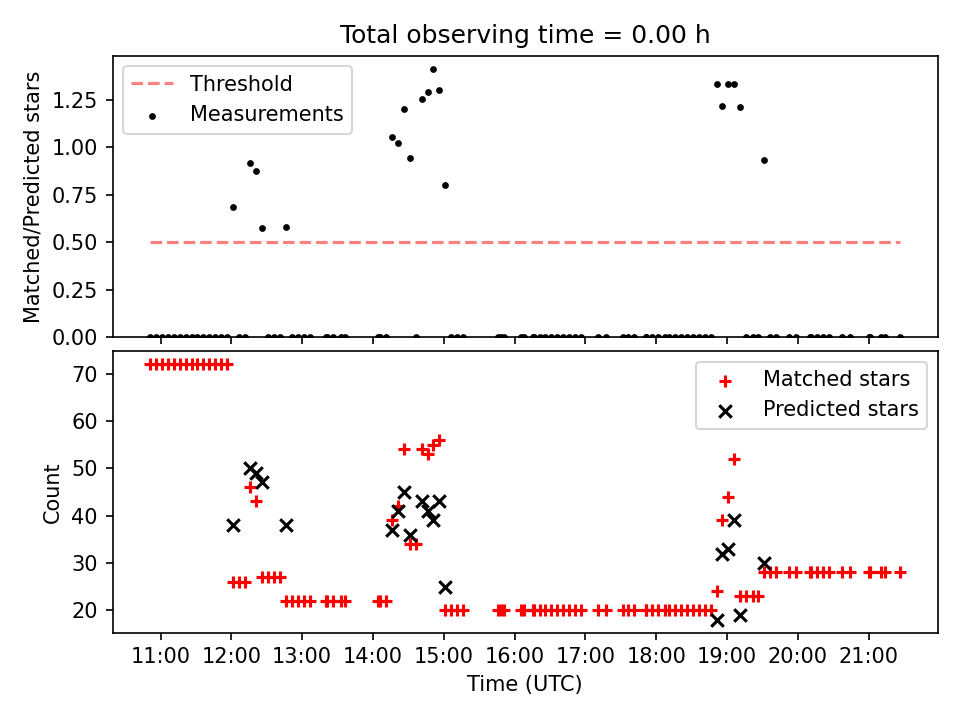 Total observing time = 0.00 h

Threshold
Measurements

Matched/Predicted stars

1.25
1.00
0.75
0.50
0.25
0.00

Matched stars
Predicted stars

Count

70
60
50
40
30
20

11:00 12:00 13:00 14:00 15:00 16:00 17:00 18:00 19:00 20:00 21:00

Time (UTC)